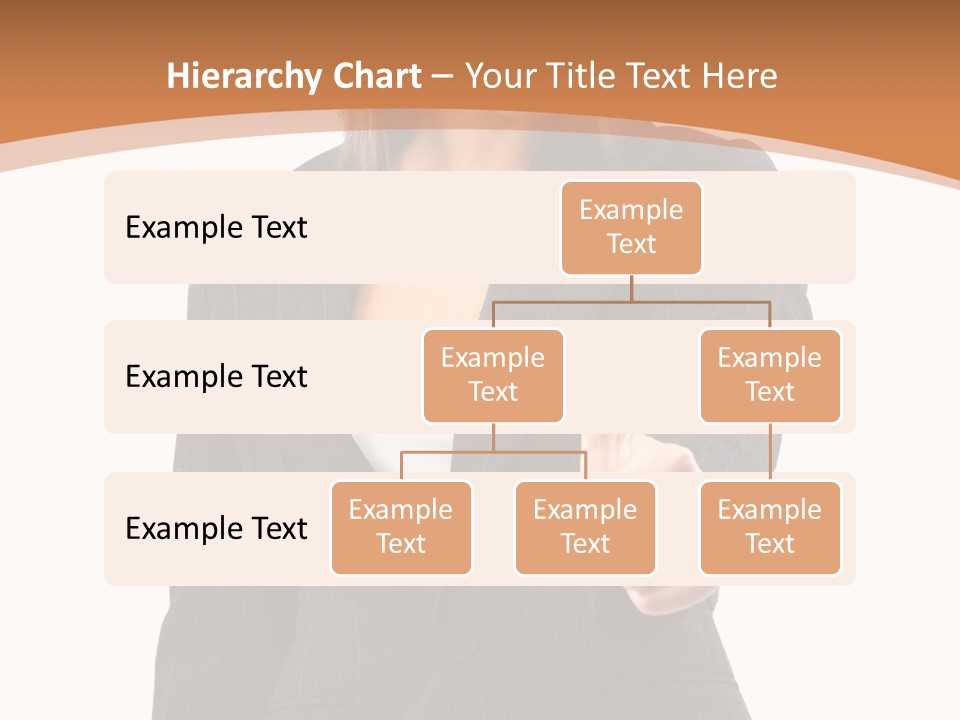 Hierarchy Chart – Your Title Text Here

Example Text

Example Text

Example Text

Example Text

Example Text

Example Text

Example Text

Example Text

Example Text